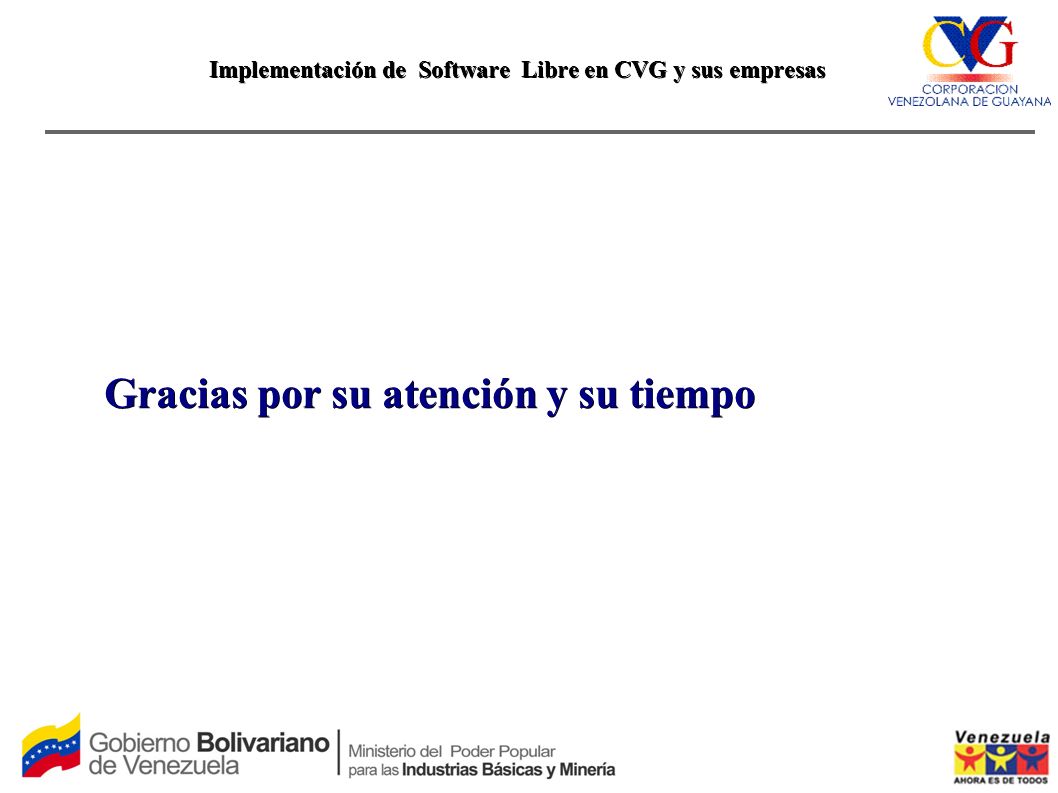 Implementación de Software Libre en CVG y sus empresas

CVG
CORPORACION VENEZOLANA DE GUAYANA

Gracias por su atención y su tiempo

Gobierno Bolivariano de Venezuela

Ministerio del Poder Popular para las Industrias Básicas y Minería

Venezuela
AHORA ES DE TODOS